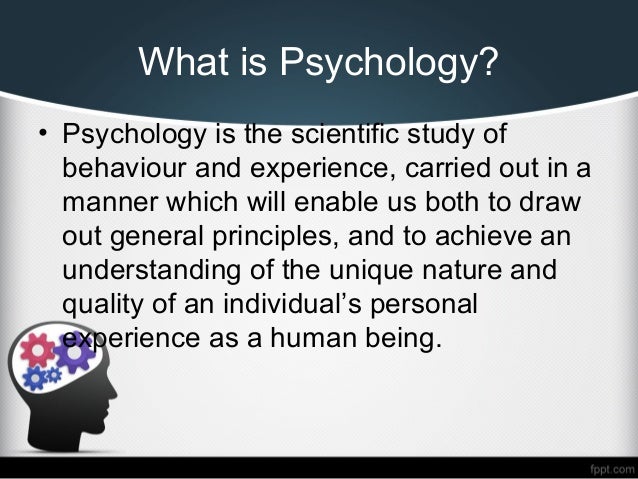 What is Psychology?

• Psychology is the scientific study of behaviour and experience, carried out in a manner which will enable us both to draw out general principles, and to achieve an understanding of the unique nature and quality of an individual's personal experience as a human being.

fppt.com